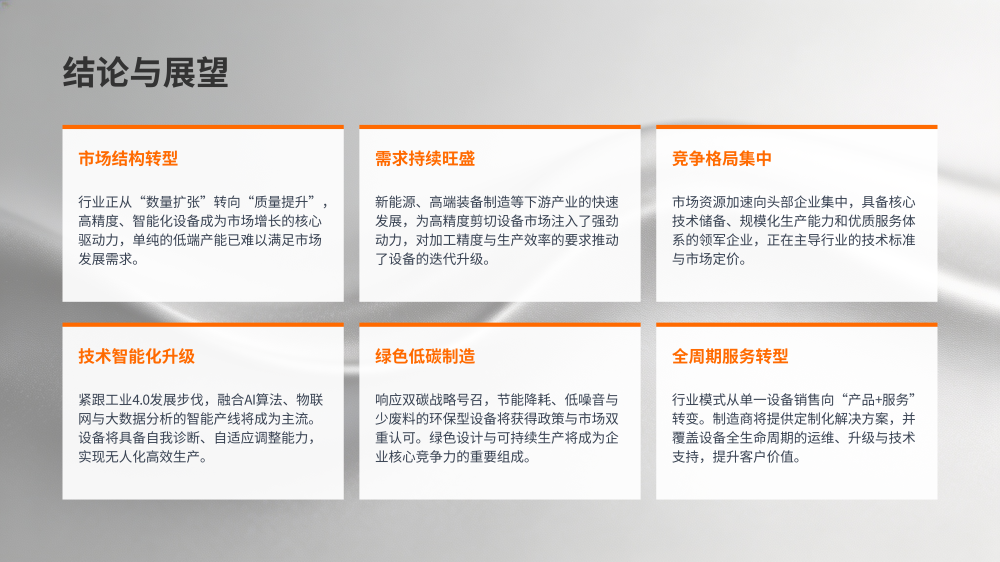 结论与展望

市场结构转型

行业正从“数量扩张”转向“质量提升”，高精度、智能化设备成为市场增长的核心驱动力，单纯的低端产能已难以满足市场发展需求。

需求持续旺盛

新能源、高端装备制造等下游产业的快速发展，为高精度剪切设备市场注入了强劲动力，对加工精度与生产效率的要求推动了设备的迭代升级。

竞争格局集中

市场资源加速向头部企业集中，具备核心技术储备、规模化生产能力和优质服务体系的领军企业，正在主导行业的技术标准与市场定价。

技术智能化升级

紧跟工业4.0发展步伐，融合AI算法、物联网与大数据分析的智能产线将成为主流。设备将具备自我诊断、自适应调整能力，实现无人化高效生产。

绿色低碳制造

响应双碳战略号召，节能降耗、低噪音与少废料的环保型设备将获得政策与市场双重认可。绿色设计与可持续生产将成为企业核心竞争力的重要组成。

全周期服务转型

行业模式从单一设备销售向“产品+服务”转变。制造商将提供定制化解决方案，并覆盖设备全生命周期的运维、升级与技术支持，提升客户价值。